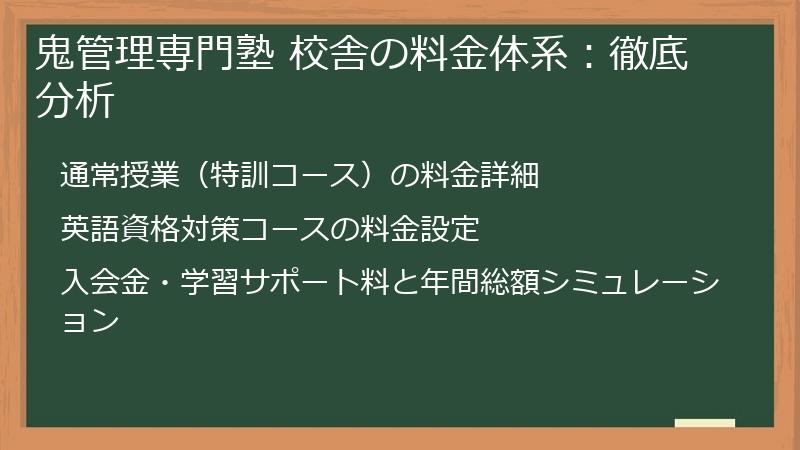 鬼管理専門塾 校舎の料金体系：徹底分析

通常授業（特訓コース）の料金詳細

英語資格対策コースの料金設定

入会金・学習サポート料と年間総額シミュレーション